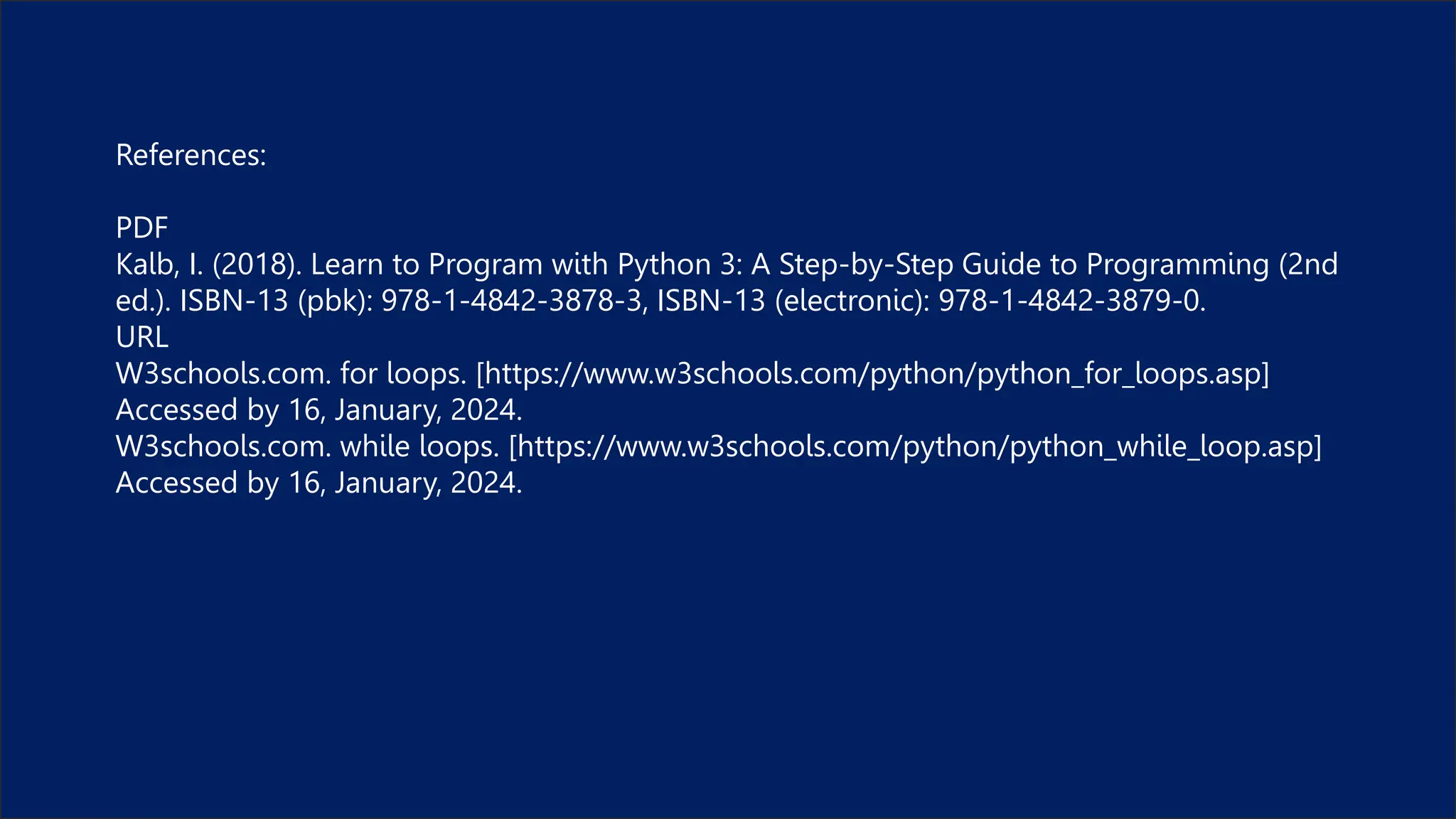 References:

PDF
Kalb, I. (2018). Learn to Program with Python 3: A Step-by-Step Guide to Programming (2nd ed.). ISBN-13 (pbk): 978-1-4842-3878-3, ISBN-13 (electronic): 978-1-4842-3879-0.
URL
W3schools.com. for loops. [https://www.w3schools.com/python/python_for_loops.asp] Accessed by 16, January, 2024.
W3schools.com. while loops. [https://www.w3schools.com/python/python_while_loop.asp] Accessed by 16, January, 2024.